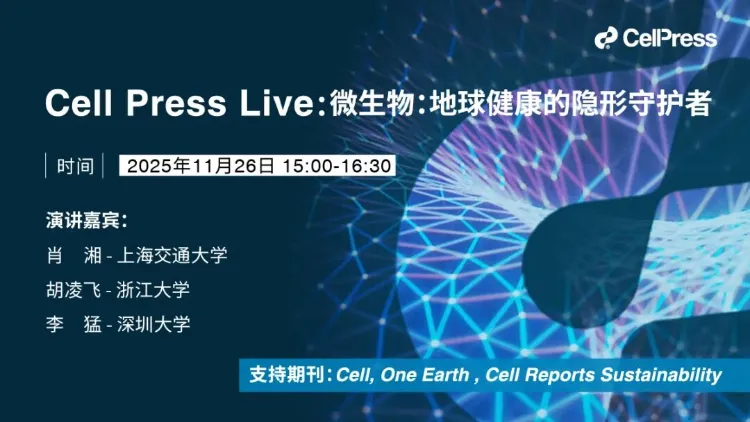 CellPress

Cell Press Live:微生物:地球健康的隐形守护者

时间 2025年11月26日 15:00-16:30

演讲嘉宾:
肖 湘 - 上海交通大学
胡凌飞 - 浙江大学
李 猛 - 深圳大学

支持期刊:Cell, One Earth , Cell Reports Sustainability